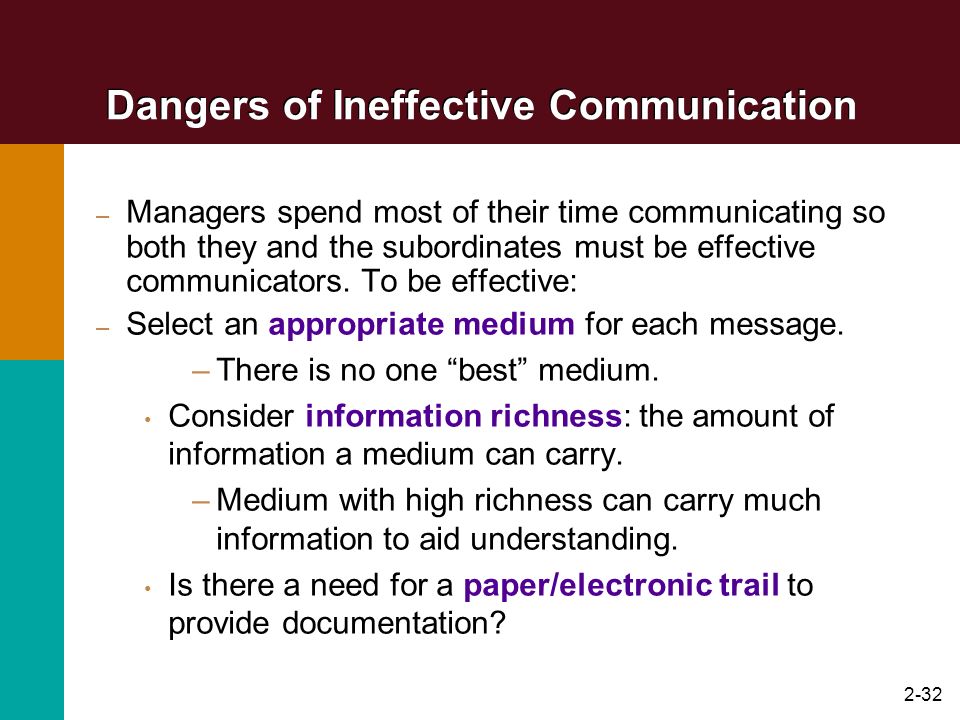 Dangers of Ineffective Communication

– Managers spend most of their time communicating so both they and the subordinates must be effective communicators. To be effective:

– Select an appropriate medium for each message.

– There is no one “best” medium.

• Consider information richness: the amount of information a medium can carry.

– Medium with high richness can carry much information to aid understanding.

• Is there a need for a paper/electronic trail to provide documentation?

2-32